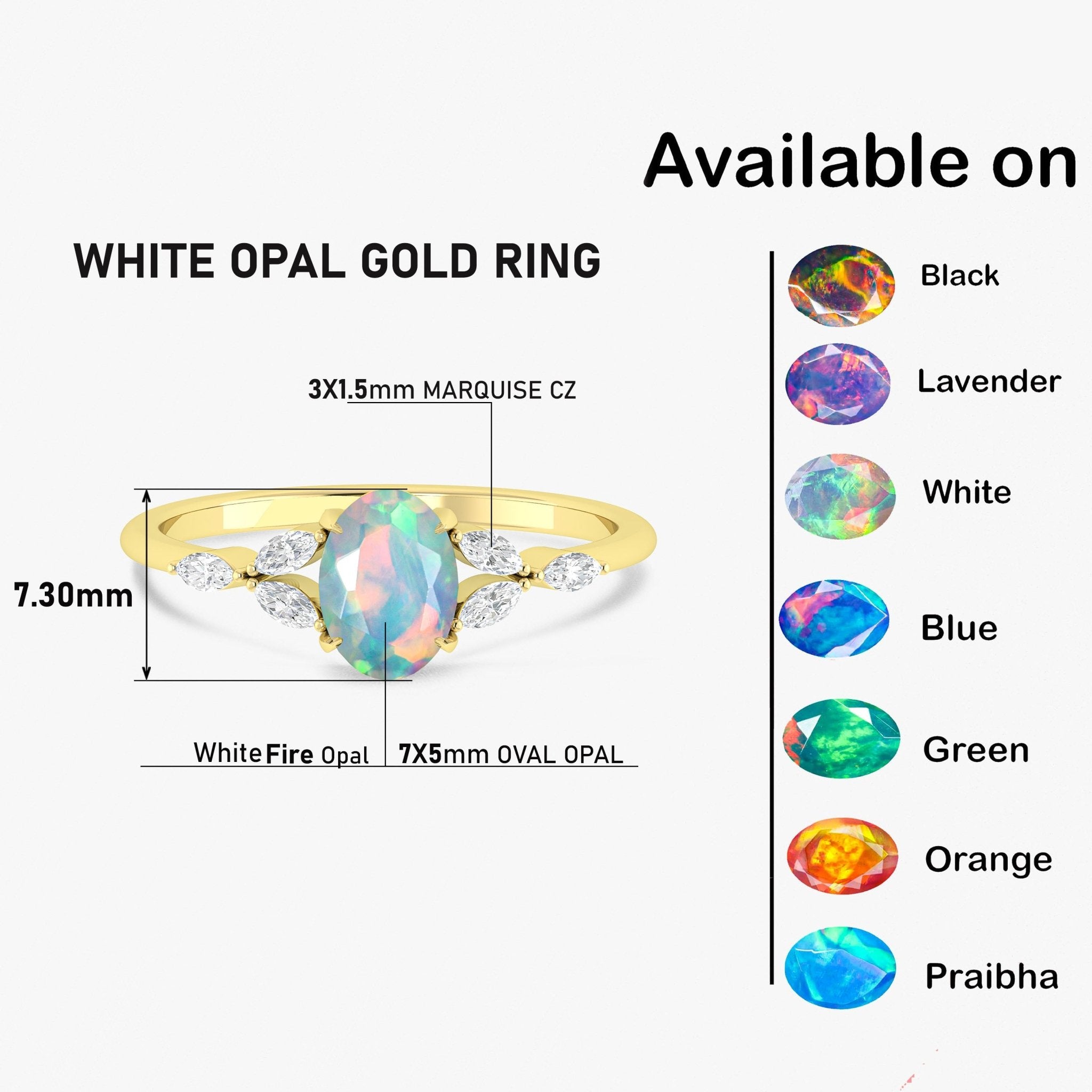 Available on

WHITE OPAL GOLD RING

3X1.5mm MARQUISE CZ

7.30mm

White Fire Opal

7X5mm OVAL OPAL

Black

Lavender

White

Blue

Green

Orange

Praibha